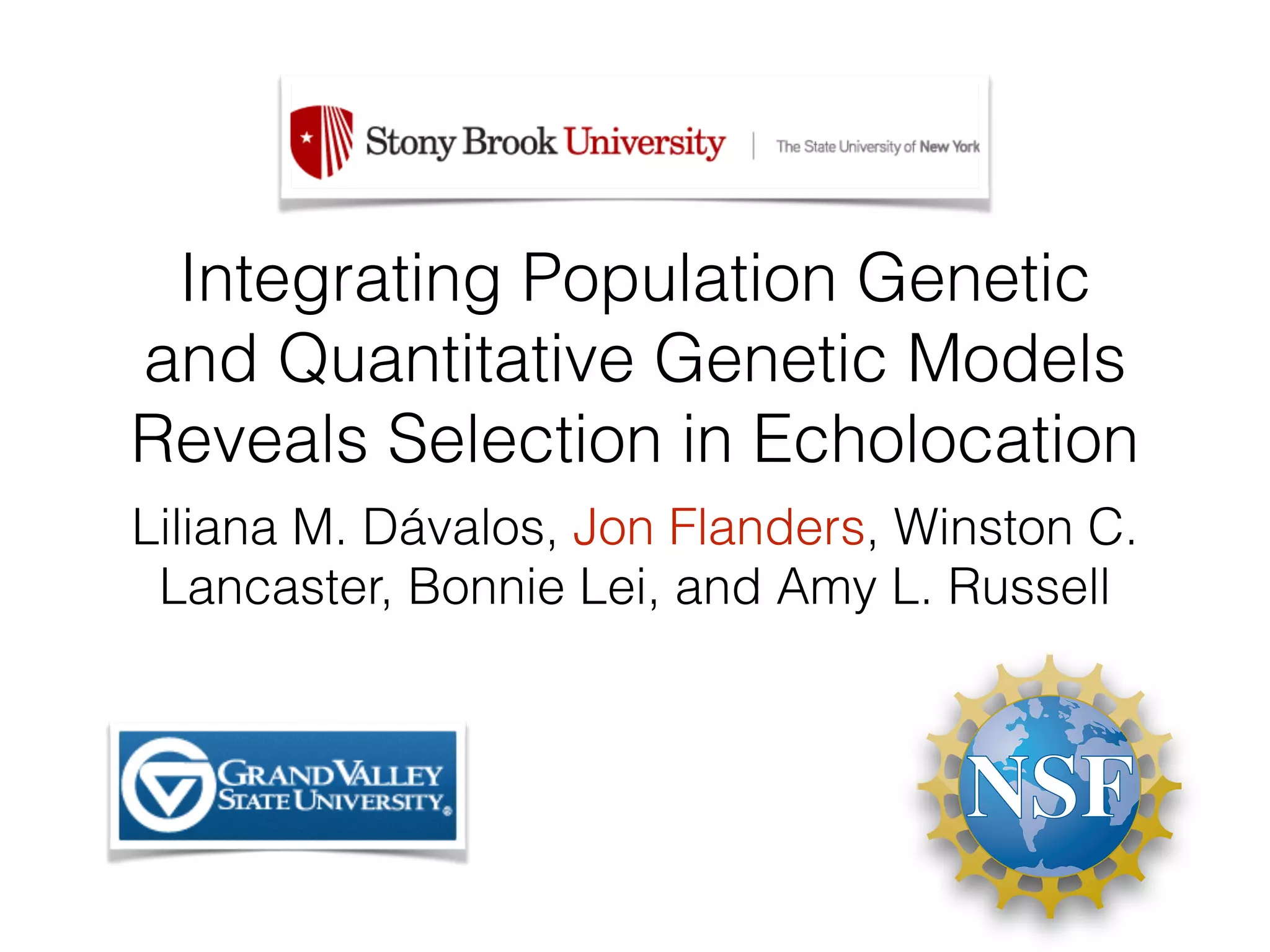 Stony Brook University | The State University of New York

Integrating Population Genetic and Quantitative Genetic Models Reveals Selection in Echolocation

Liliana M. Dávalos, Jon Flanders, Winston C. Lancaster, Bonnie Lei, and Amy L. Russell

GRAND VALLEY STATE UNIVERSITY

NSF